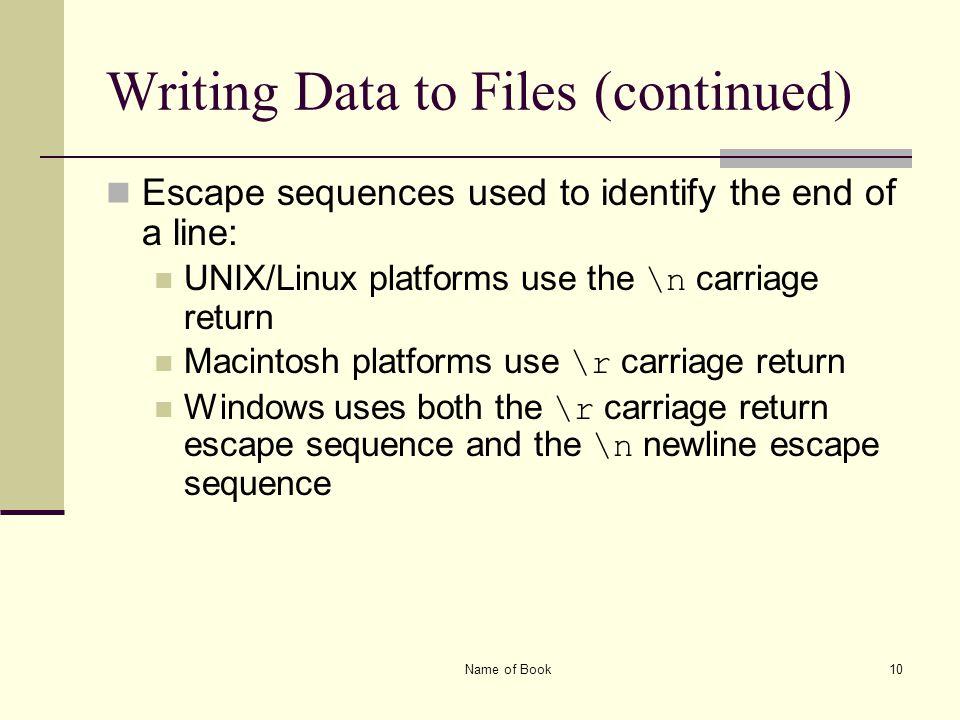 Writing Data to Files (continued)

Escape sequences used to identify the end of a line:

UNIX/Linux platforms use the \n carriage return

Macintosh platforms use \r carriage return

Windows uses both the \r carriage return escape sequence and the \n newline escape sequence

Name of Book

10